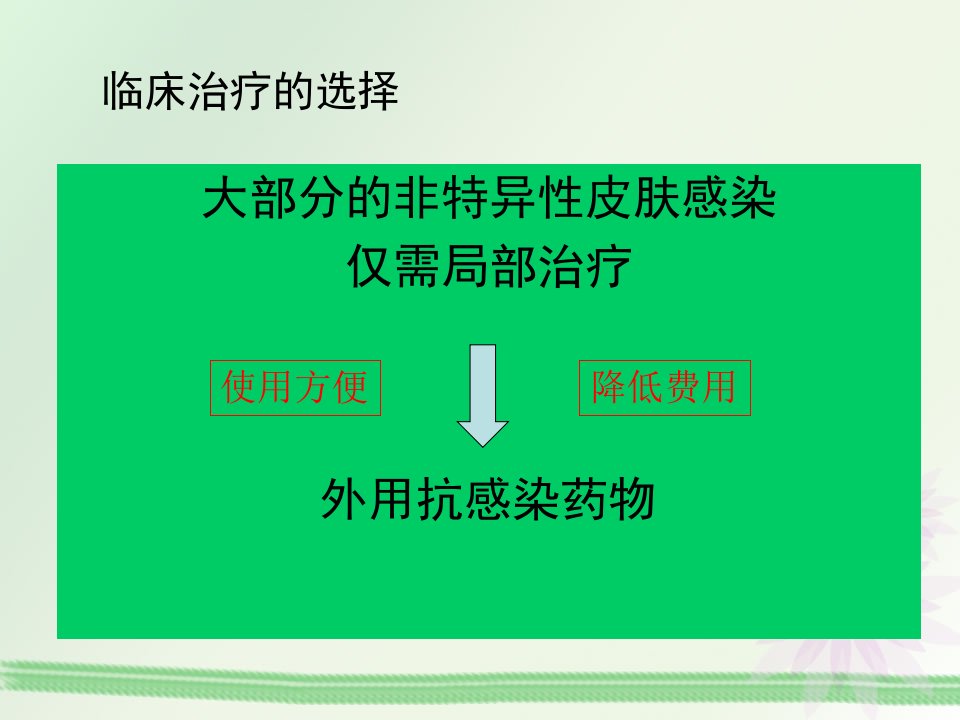 临床治疗的选择

大部分的非特异性皮肤感染
仅需局部治疗

使用方便

降低费用

外用抗感染药物